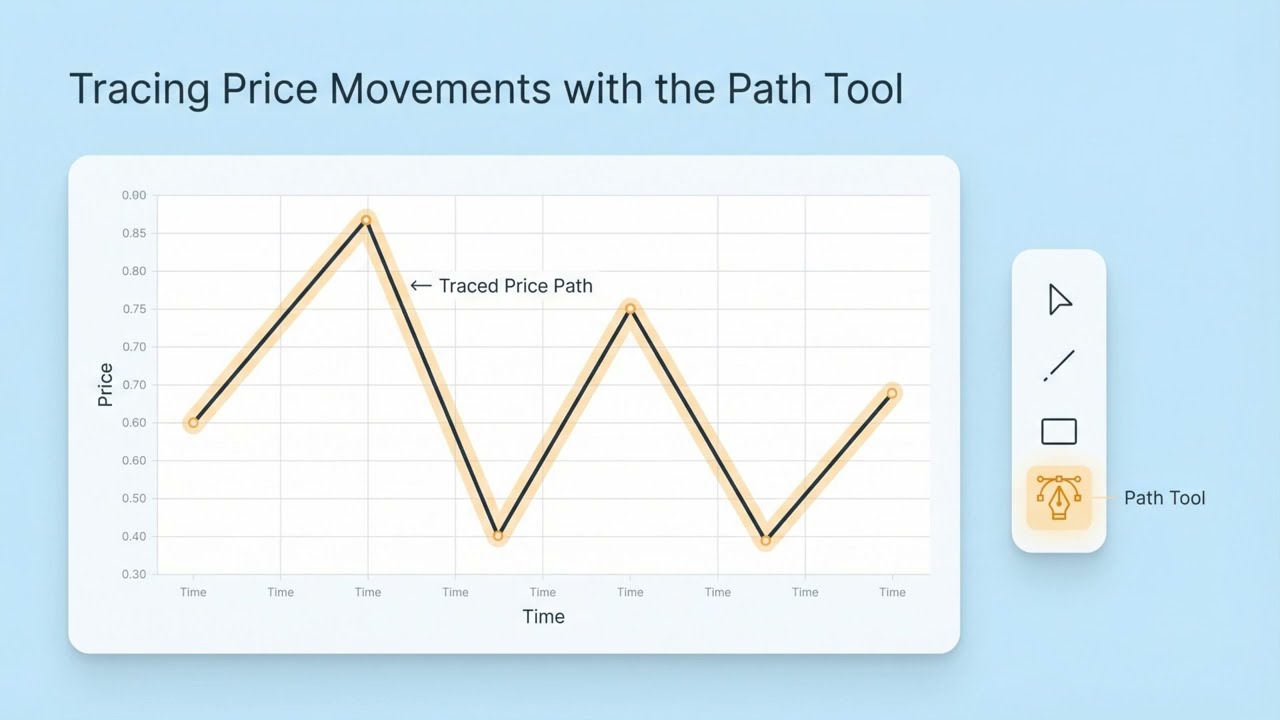 Tracing Price Movements with the Path Tool

0.00
0.85
0.80
0.75
0.70
0.70
0.60
0.60
0.50
0.40
0.30

Price

← Traced Price Path

Time Time Time Time Time Time Time Time Time

Time

Path Tool